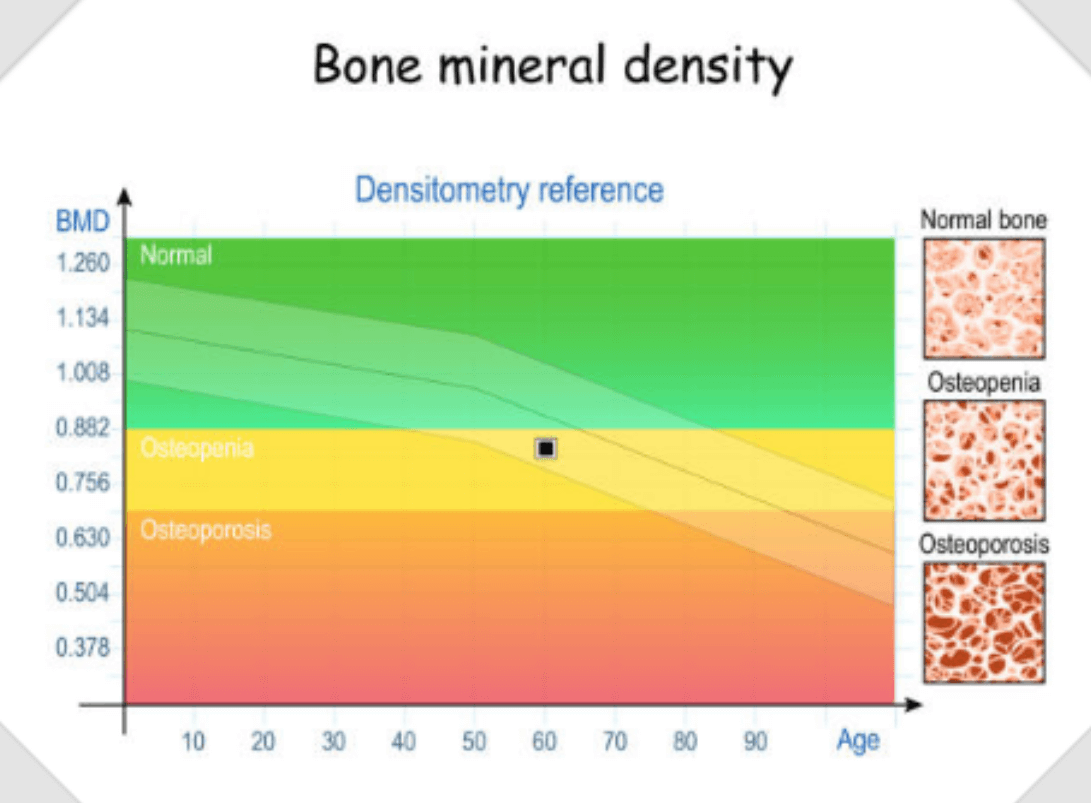 Bone mineral density

Densitometry reference

BMD
1.260
1.134
1.008
0.882
0.756
0.630
0.504
0.378

Normal
Osteopenia
Osteoporosis

10 20 30 40 50 60 70 80 90 Age

Normal bone
Osteopenia
Osteoporosis